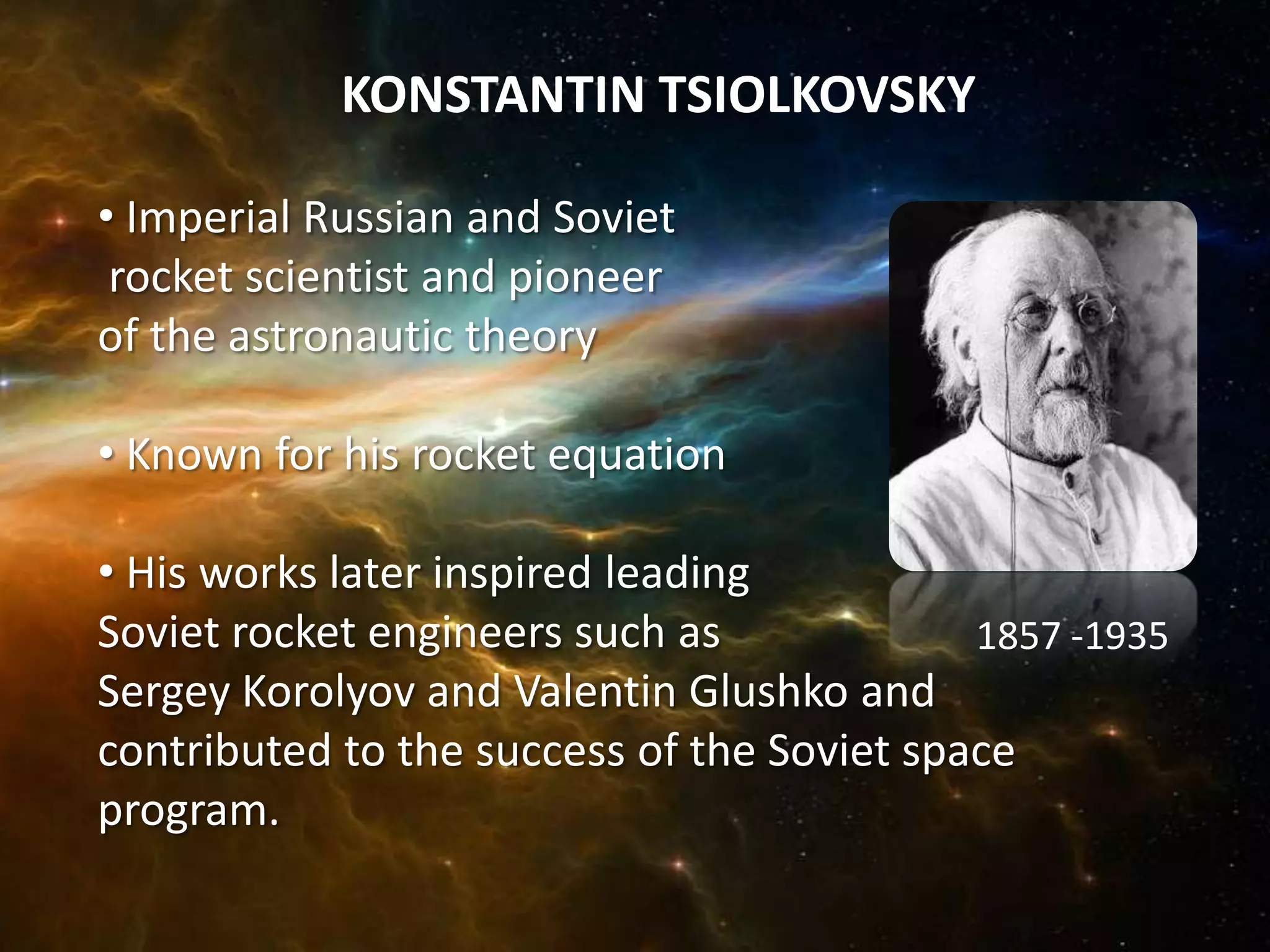 KONSTANTIN TSIOLKOVSKY

• Imperial Russian and Soviet rocket scientist and pioneer of the astronautic theory

• Known for his rocket equation

• His works later inspired leading Soviet rocket engineers such as Sergey Korolyov and Valentin Glushko and contributed to the success of the Soviet space program.

1857 -1935